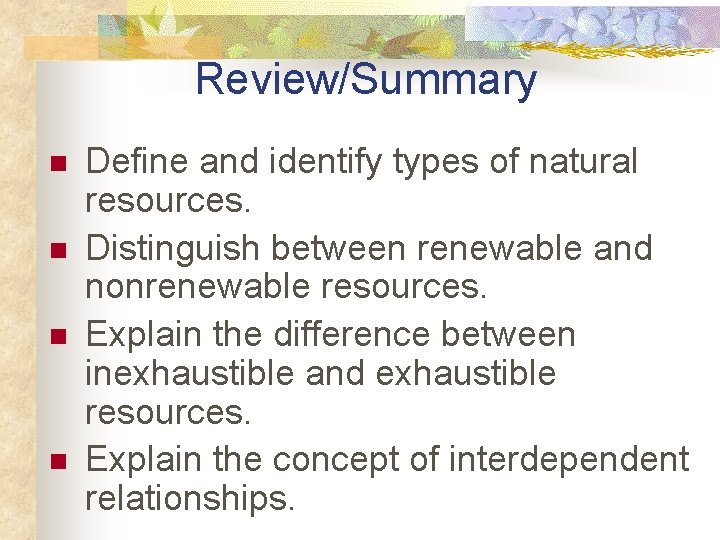 Review/Summary

- Define and identify types of natural resources.
- Distinguish between renewable and nonrenewable resources.
- Explain the difference between inexhaustible and exhaustible resources.
- Explain the concept of interdependent relationships.